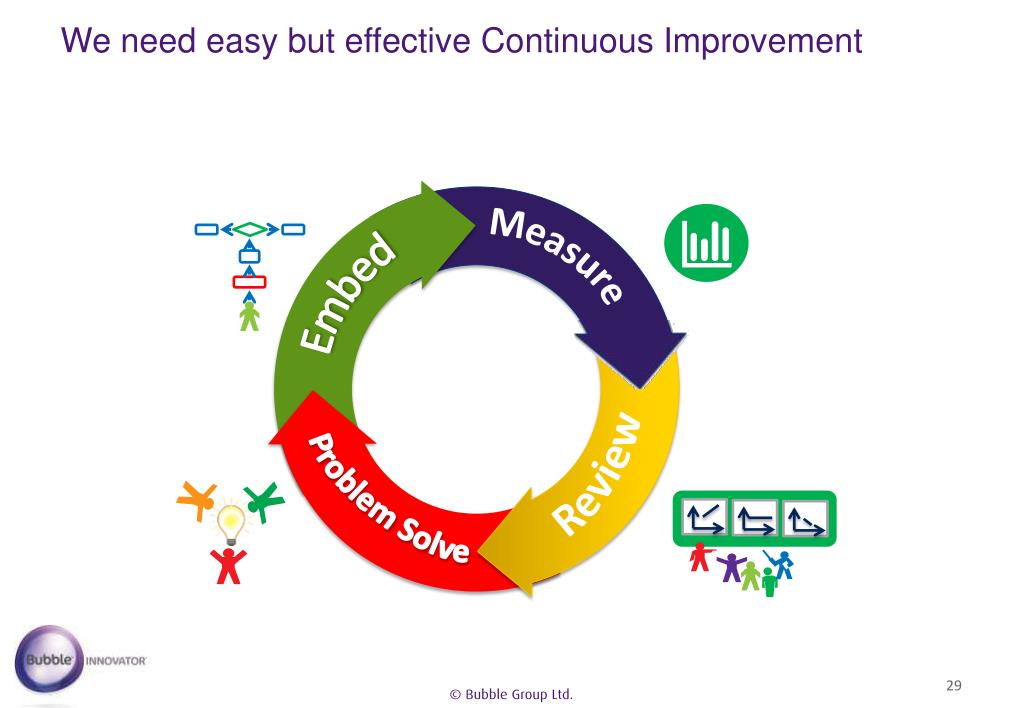 We need easy but effective Continuous Improvement

Measure

Review

Problem Solve

Embed

Bubble INNOVATOR

© Bubble Group Ltd.

29